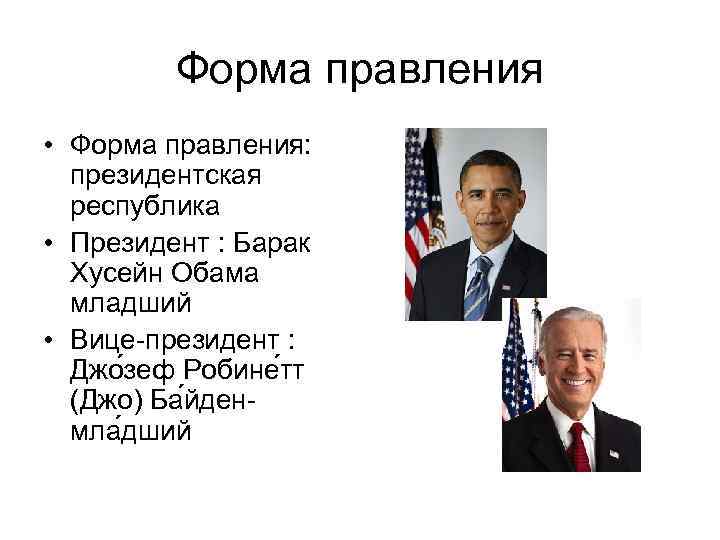 Форма правления

• Форма правления: президентская республика
• Президент : Барак Хусейн Обама младший
• Вице-президент : Джо́зеф Робине́тт (Джо) Ба́йден-мла́дший